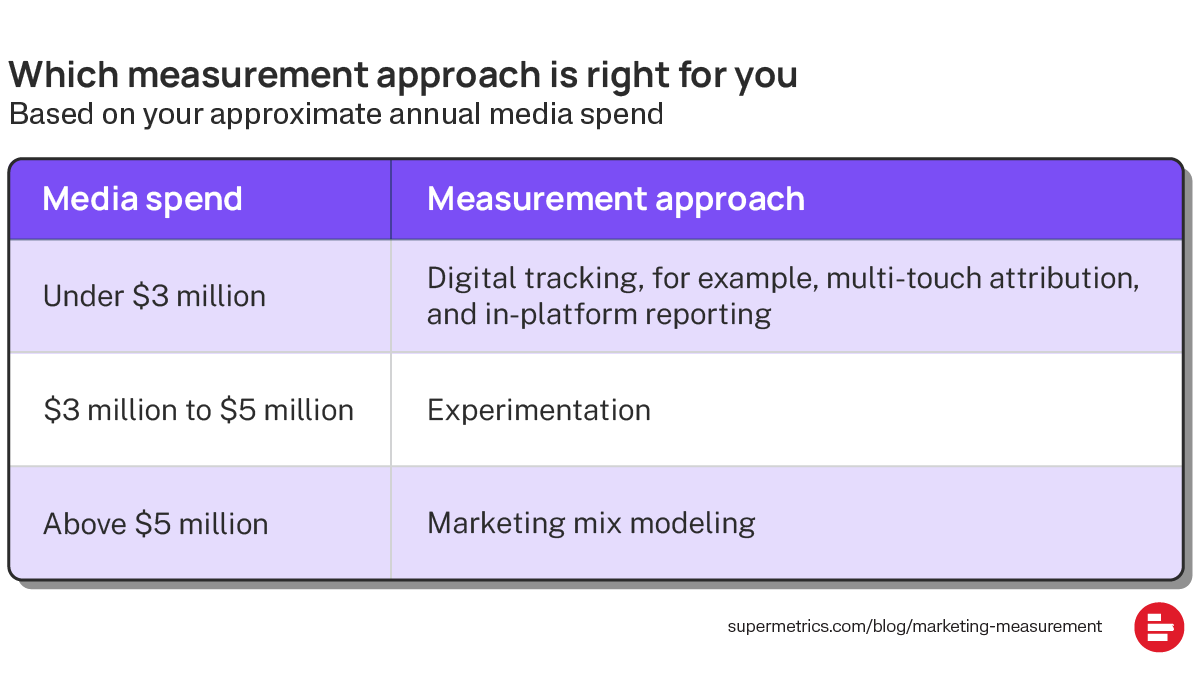 Which measurement approach is right for you
Based on your approximate annual media spend

| Media spend | Measurement approach |
|---|---|
| Under \$3 million | Digital tracking, for example, multi-touch attribution, and in-platform reporting |
| \$3 million to \$5 million | Experimentation |
| Above \$5 million | Marketing mix modeling |

supermetrics.com/blog/marketing-measurement